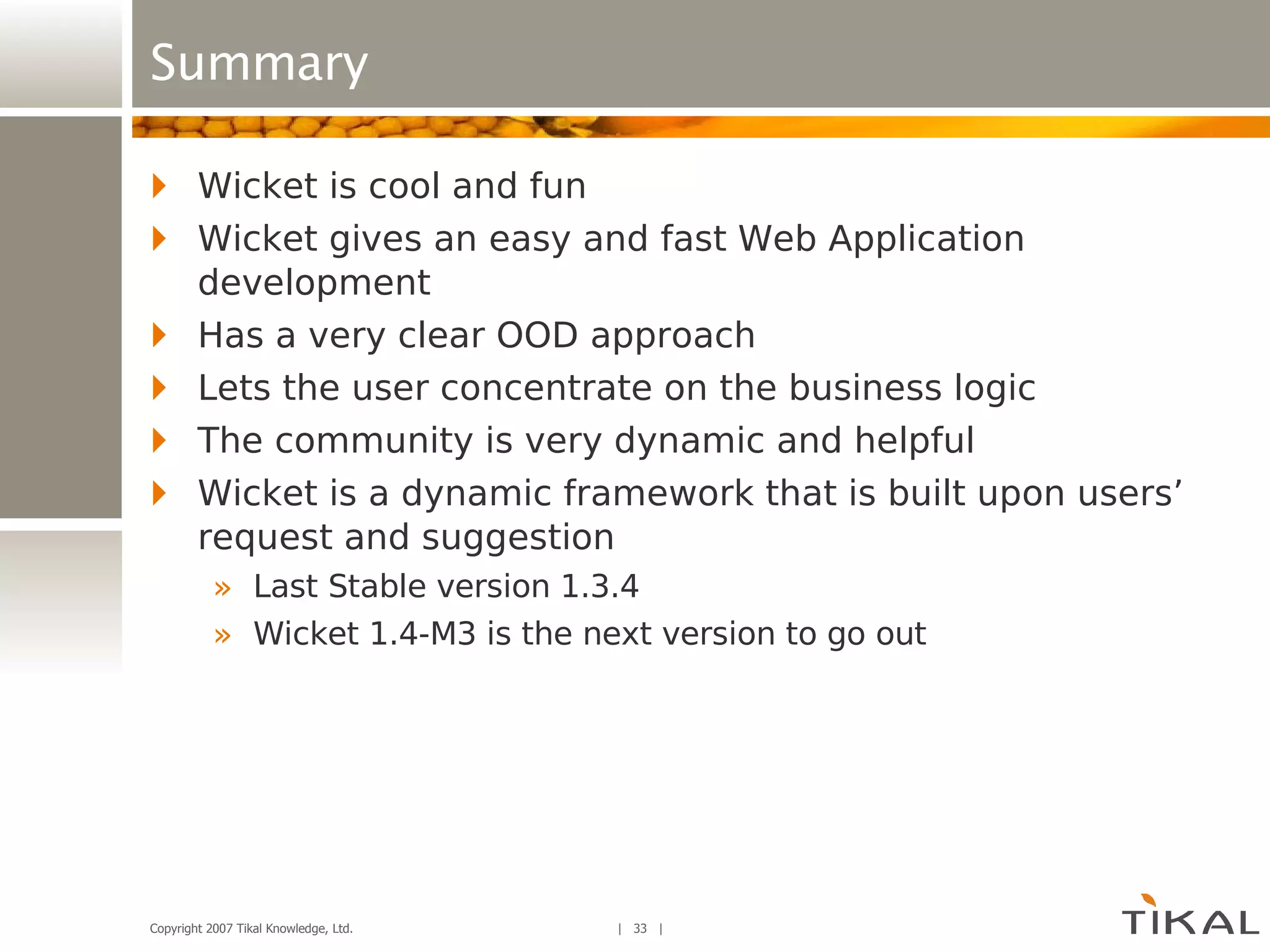 Summary

Wicket is cool and fun

Wicket gives an easy and fast Web Application development

Has a very clear OOD approach

Lets the user concentrate on the business logic

The community is very dynamic and helpful

Wicket is a dynamic framework that is built upon users’ request and suggestion

» Last Stable version 1.3.4

» Wicket 1.4-M3 is the next version to go out

Copyright 2007 Tikal Knowledge, Ltd.

| 33 |

TIKAL